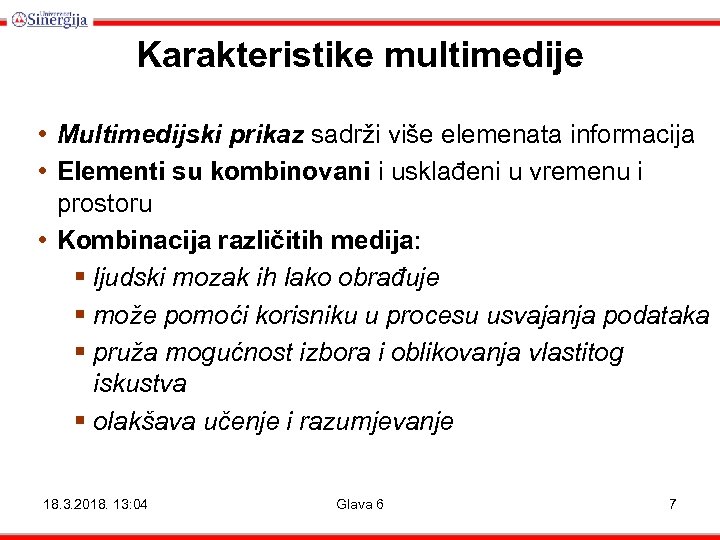 Univerzitet Sinergija

Karakteristike multimedije

• Multimedijski prikaz sadrži više elemenata informacija
• Elementi su kombinovani i usklađeni u vremenu i prostoru
• Kombinacija različitih medija:
▪ ljudski mozak ih lako obrađuje
▪ može pomoći korisniku u procesu usvajanja podataka
▪ pruža mogućnost izbora i oblikovanja vlastitog iskustva
▪ olakšava učenje i razumjevanje

18.3.2018. 13:04 Glava 6 7